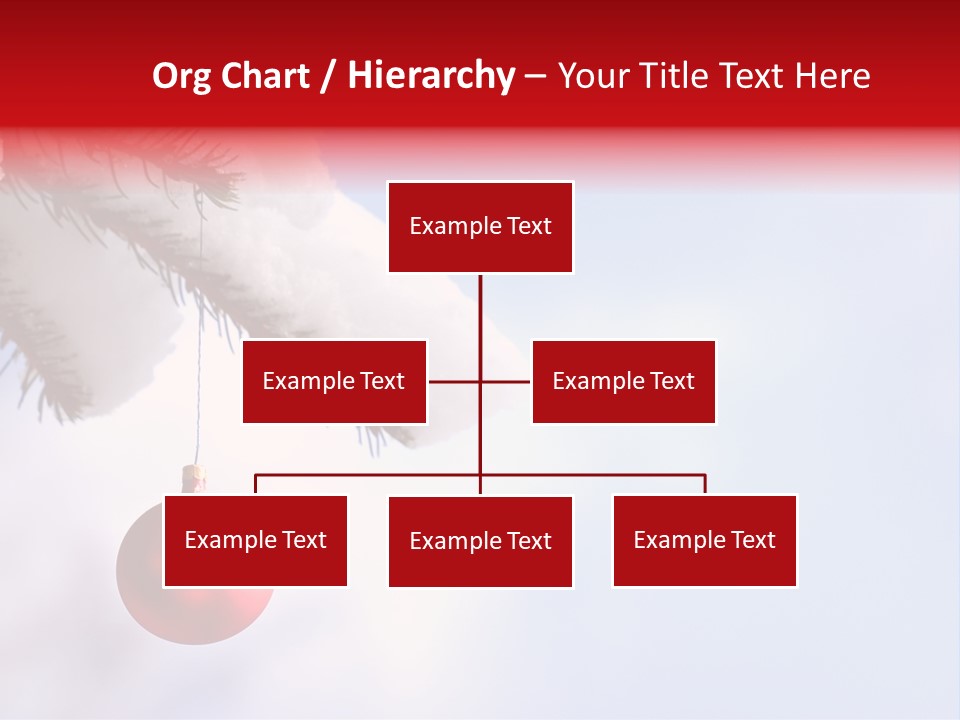 Org Chart / Hierarchy – Your Title Text Here

Example Text

Example Text

Example Text

Example Text

Example Text

Example Text